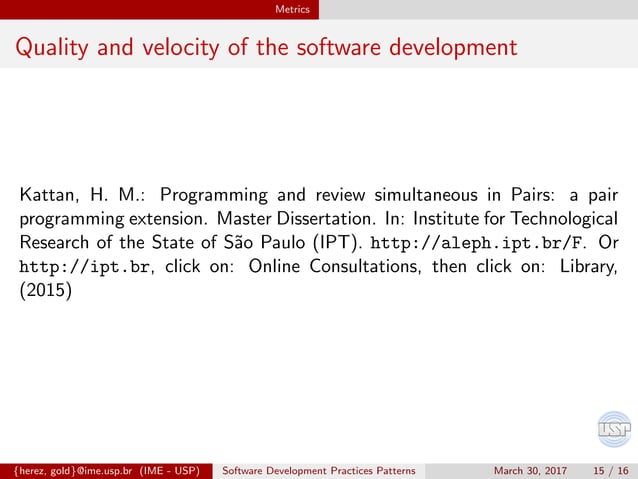 Metrics

Quality and velocity of the software development

Kattan, H. M.: Programming and review simultaneous in Pairs: a pair programming extension. Master Dissertation. In: Institute for Technological Research of the State of São Paulo (IPT). http://aleph.ipt.br/F. Or http://ipt.br, click on: Online Consultations, then click on: Library, (2015)

USP

{herez, gold}@ime.usp.br (IME - USP) Software Development Practices Patterns March 30, 2017 15 / 16